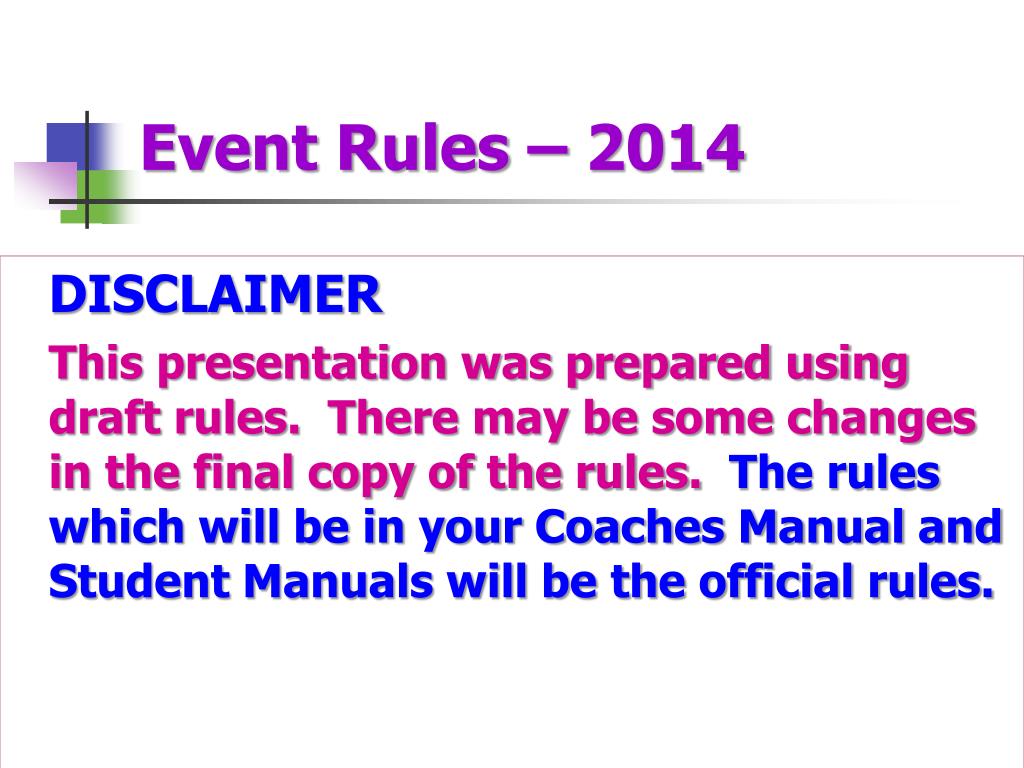 Event Rules – 2014

DISCLAIMER

This presentation was prepared using draft rules. There may be some changes in the final copy of the rules. The rules which will be in your Coaches Manual and Student Manuals will be the official rules.